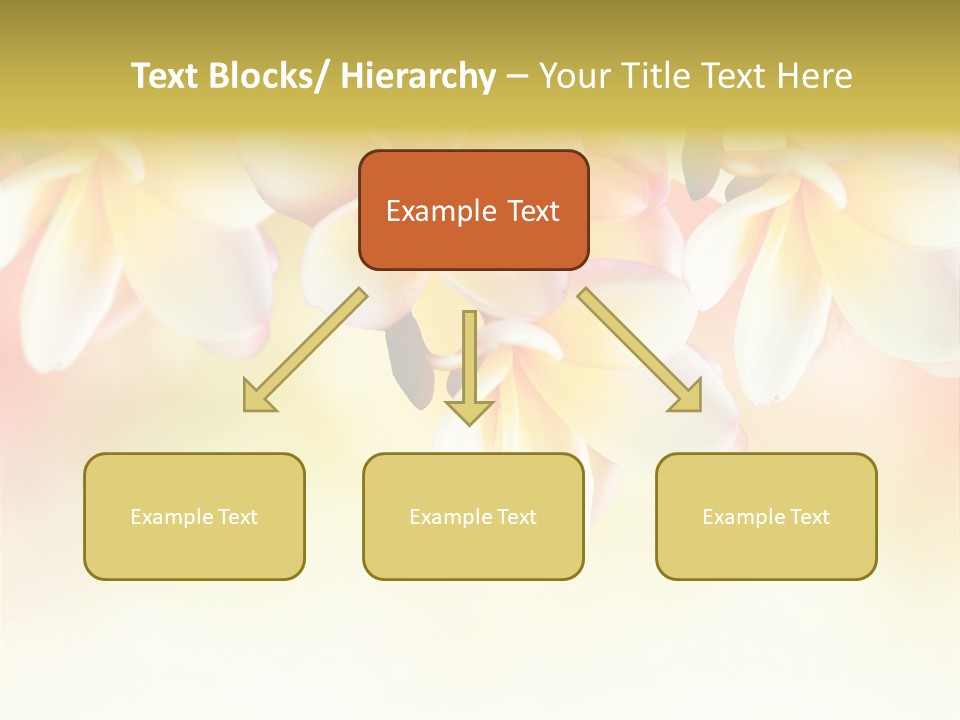 Text Blocks/ Hierarchy – Your Title Text Here

Example Text

Example Text

Example Text

Example Text